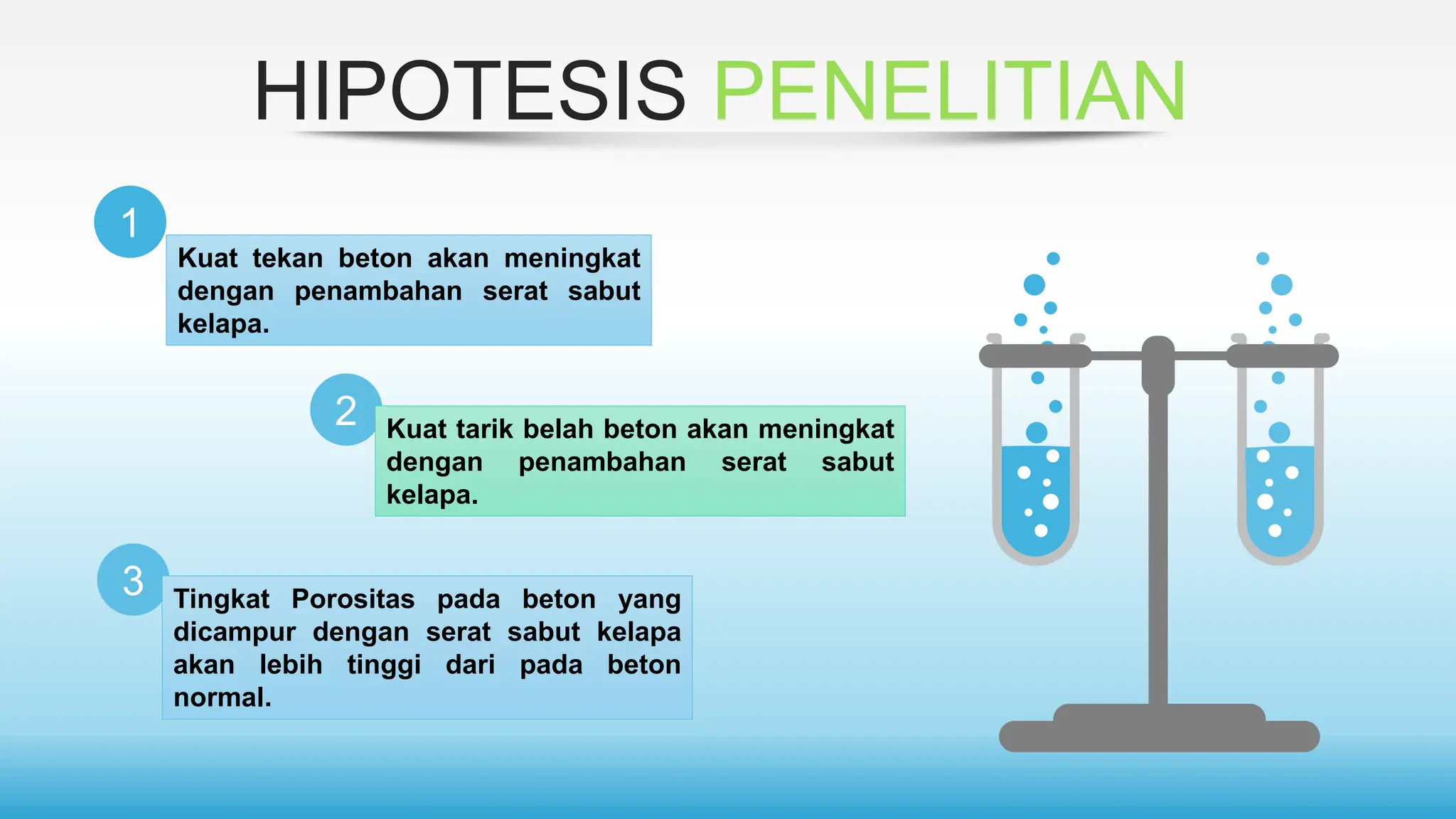 HIPOTESIS PENELITIAN

1

Kuat tekan beton akan meningkat dengan penambahan serat sabut kelapa.

2

Kuat tarik belah beton akan meningkat dengan penambahan serat sabut kelapa.

3

Tingkat Porositas pada beton yang dicampur dengan serat sabut kelapa akan lebih tinggi dari pada beton normal.